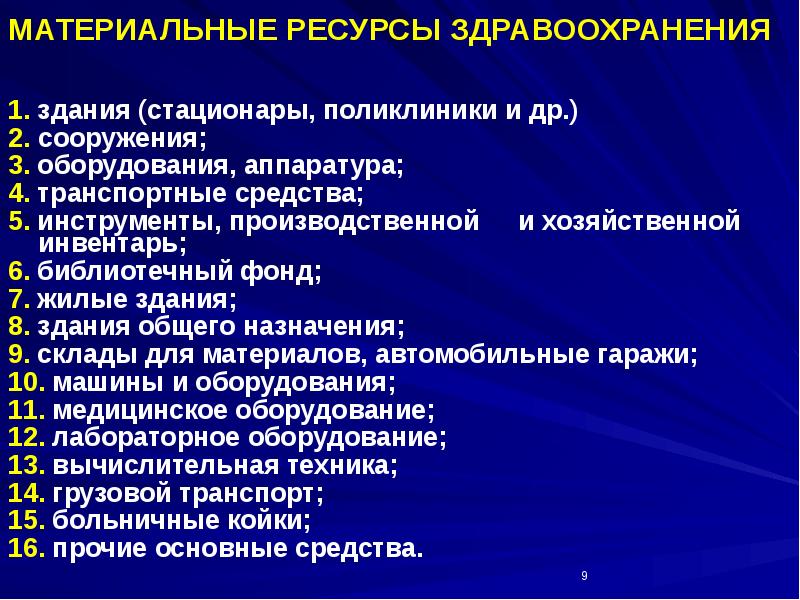 МАТЕРИАЛЬНЫЕ РЕСУРСЫ ЗДРАВООХРАНЕНИЯ

1. здания (стационары, поликлиники и др.)
2. сооружения;
3. оборудования, аппаратура;
4. транспортные средства;
5. инструменты, производственной и хозяйственной инвентарь;
6. библиотечный фонд;
7. жилые здания;
8. здания общего назначения;
9. склады для материалов, автомобильные гаражи;
10. машины и оборудования;
11. медицинское оборудование;
12. лабораторное оборудование;
13. вычислительная техника;
14. грузовой транспорт;
15. больничные койки;
16. прочие основные средства.

9